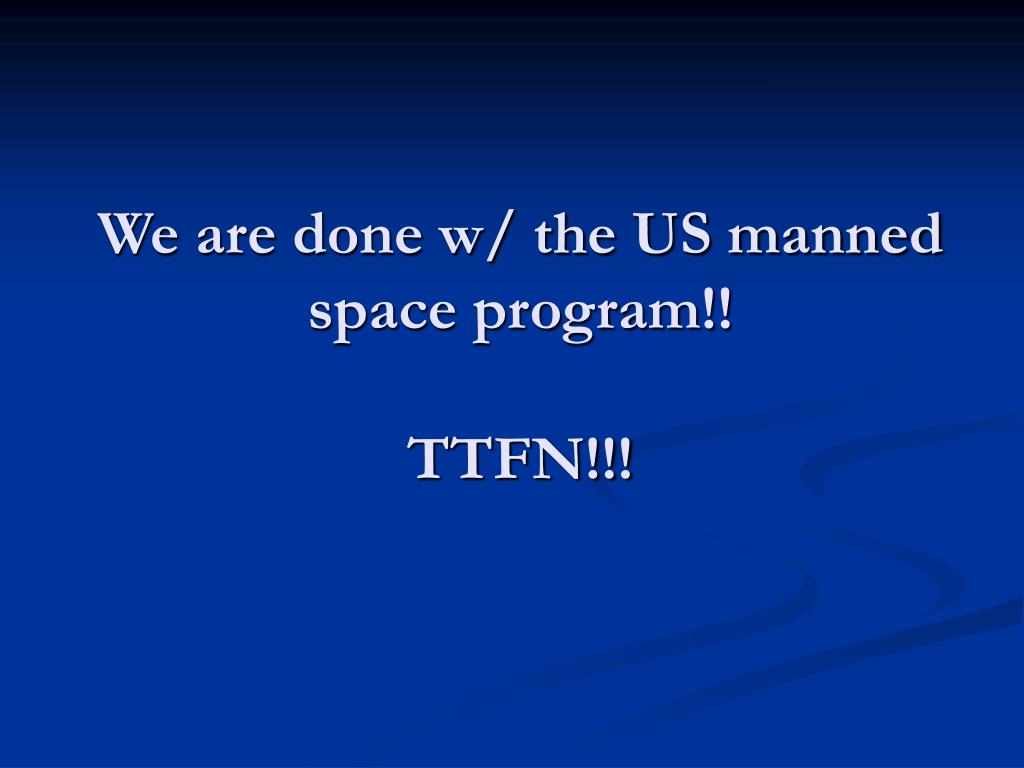 We are done w/ the US manned space program!!

TTFN!!!